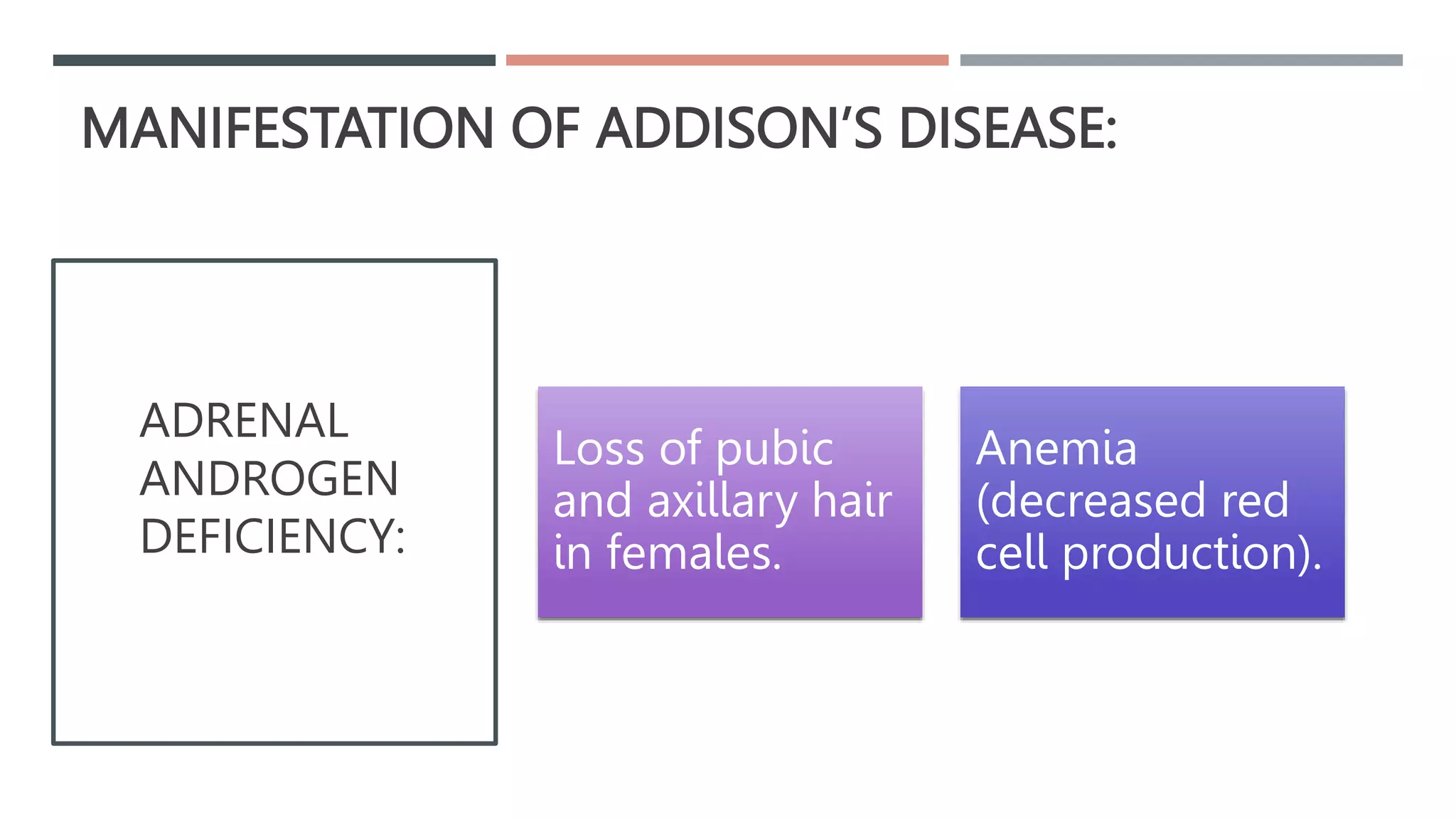 MANIFESTATION OF ADDISON'S DISEASE:

ADRENAL ANDROGEN DEFICIENCY:

Loss of pubic and axillary hair in females.

Anemia (decreased red cell production).